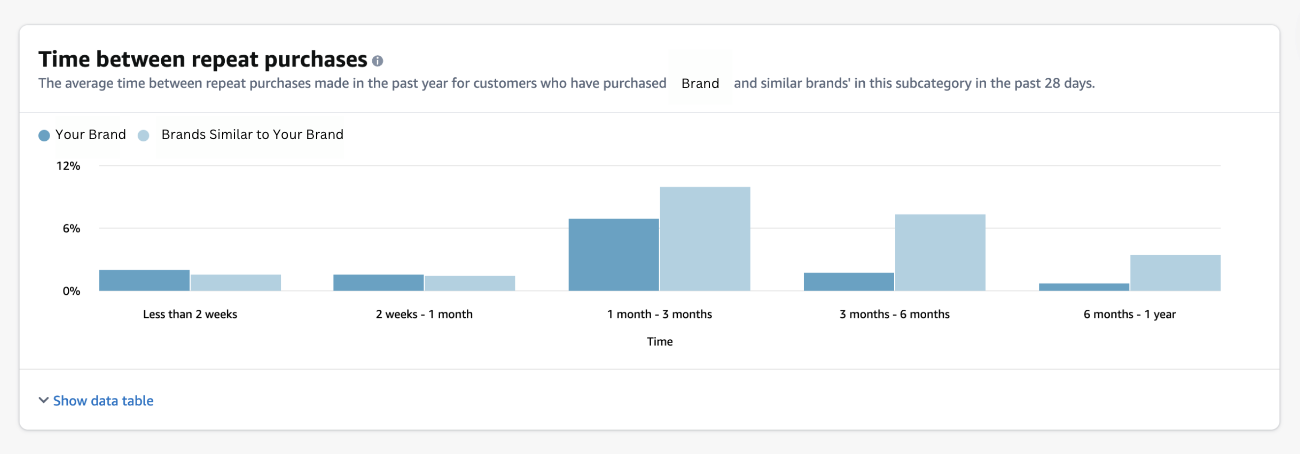 Time between repeat purchases
The average time between repeat purchases made in the past year for customers who have purchased Brand and similar brands' in this subcategory in the past 28 days.

Your Brand Brands Similar to Your Brand

12%
6%
0%

Less than 2 weeks
2 weeks - 1 month
1 month - 3 months
3 months - 6 months
6 months - 1 year

Time

Show data table